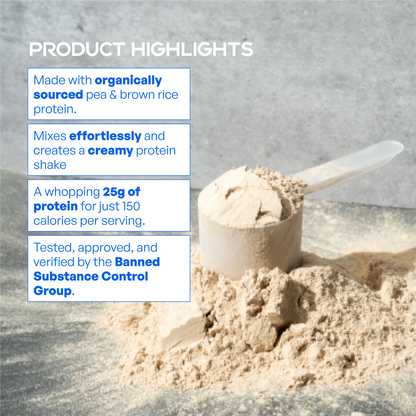 PRODUCT HIGHLIGHTS

Made with organically sourced pea & brown rice protein.

Mixes effortlessly and creates a creamy protein shake

A whopping 25g of protein for just 150 calories per serving.

Tested, approved, and verified by the Banned Substance Control Group.